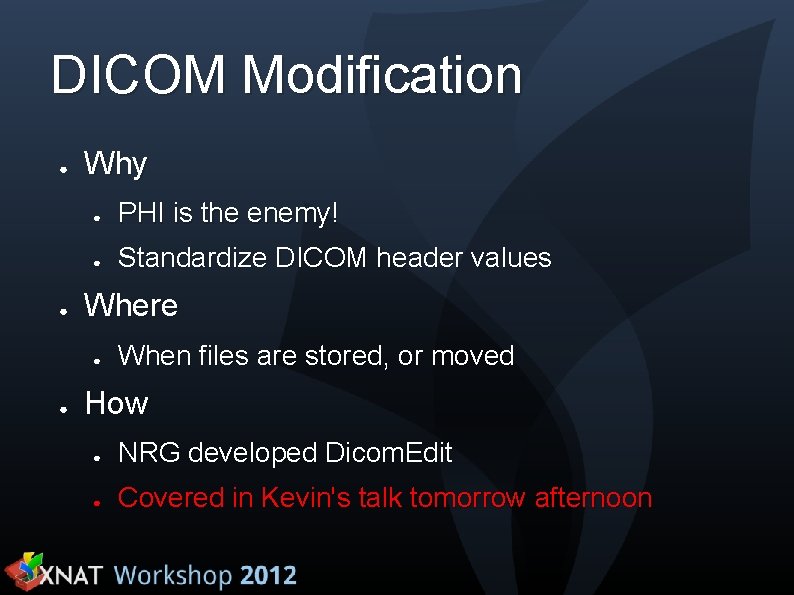 DICOM Modification

- Why
  - PHI is the enemy!
  - Standardize DICOM header values
- Where
  - When files are stored, or moved
- How
  - NRG developed DicomEdit
  - Covered in Kevin's talk tomorrow afternoon

XNAT Workshop 2012